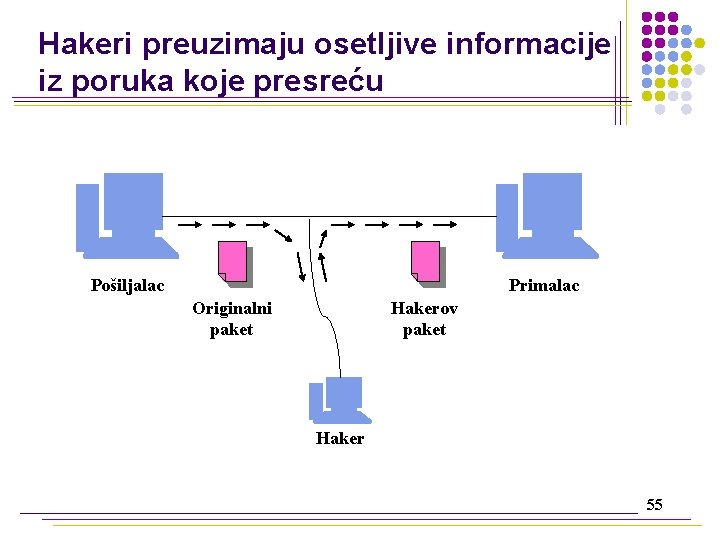 Hakeri preuzimaju osetljive informacije iz poruka koje presreću

Pošiljalac

Originalni paket

Hakerov paket

Primalac

Haker

55